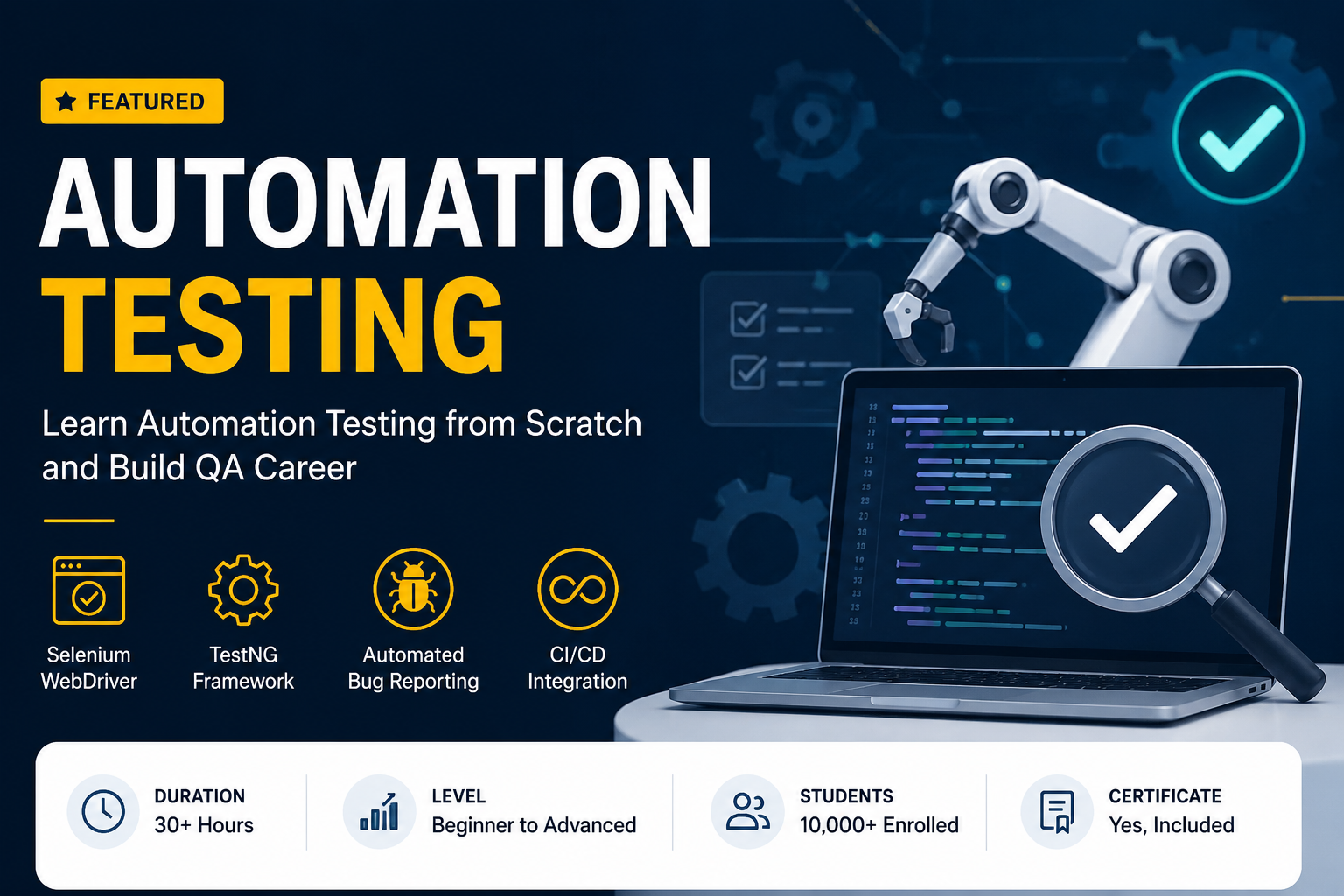 FEATURED

AUTOMATION TESTING

Learn Automation Testing from Scratch and Build QA Career

Selenium WebDriver

TestNG Framework

Automated Bug Reporting

CI/CD Integration

DURATION
30+ Hours

LEVEL
Beginner to Advanced

STUDENTS
10,000+ Enrolled

CERTIFICATE
Yes, Included